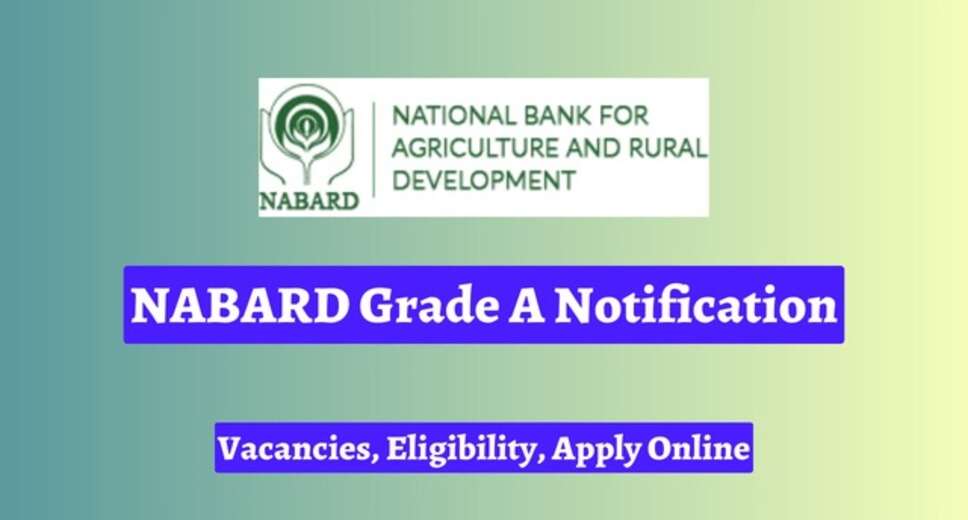 NABARD

NATIONAL BANK FOR AGRICULTURE AND RURAL DEVELOPMENT

NABARD Grade A Notification

Vacancies, Eligibility, Apply Online